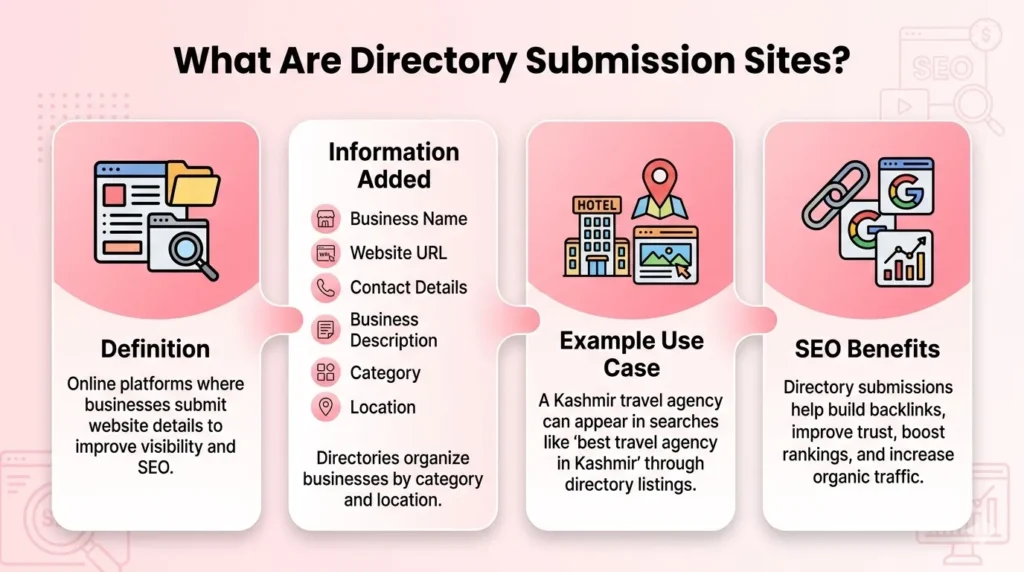 What Are Directory Submission Sites?

Definition

Online platforms where businesses submit website details to improve visibility and SEO.

Information Added

Business Name

Website URL

Contact Details

Business Description

Category

Location

Directories organize businesses by category and location.

HOTEL

Example Use Case

A Kashmir travel agency can appear in searches like 'best travel agency in Kashmir' through directory listings.

SEO Benefits

Directory submissions help build backlinks, improve trust, boost rankings, and increase organic traffic.

SEO